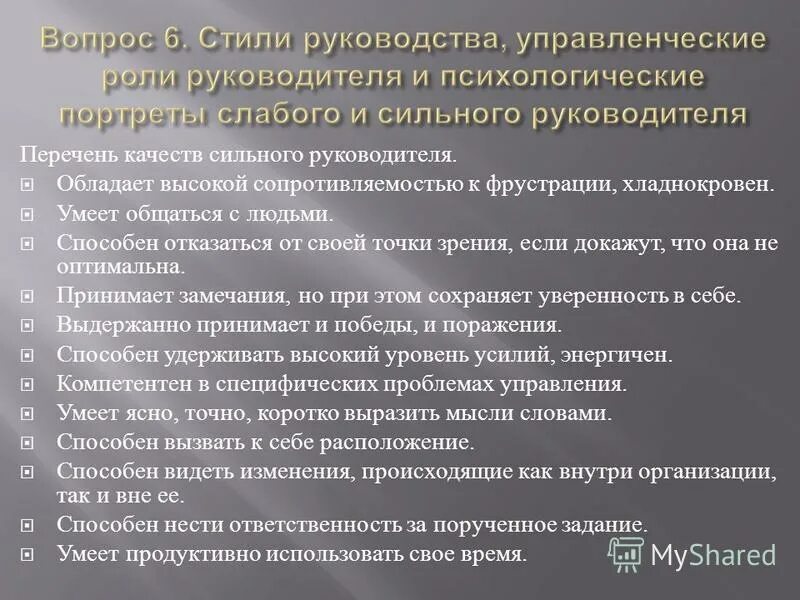 Вопрос 6. Стили руководства, управленческие роли руководителя и психологические портреты слабого и сильного руководителя

Перечень качеств сильного руководителя.
Обладает высокой сопротивляемостью к фрустрации, хладнокровен.
Умеет общаться с людьми.
Способен отказаться от своей точки зрения, если докажут, что она не оптимальна.
Принимает замечания, но при этом сохраняет уверенность в себе.
Выдержанно принимает и победы, и поражения.
Способен удерживать высокий уровень усилий, энергичен.
Компетентен в специфических проблемах управления.
Умеет ясно, точно, коротко выразить мысли словами.
Способен вызвать к себе расположение.
Способен видеть изменения, происходящие как внутри организации, так и вне ее.
Способен нести ответственность за порученное задание.
Умеет продуктивно использовать свое время.

MyShared